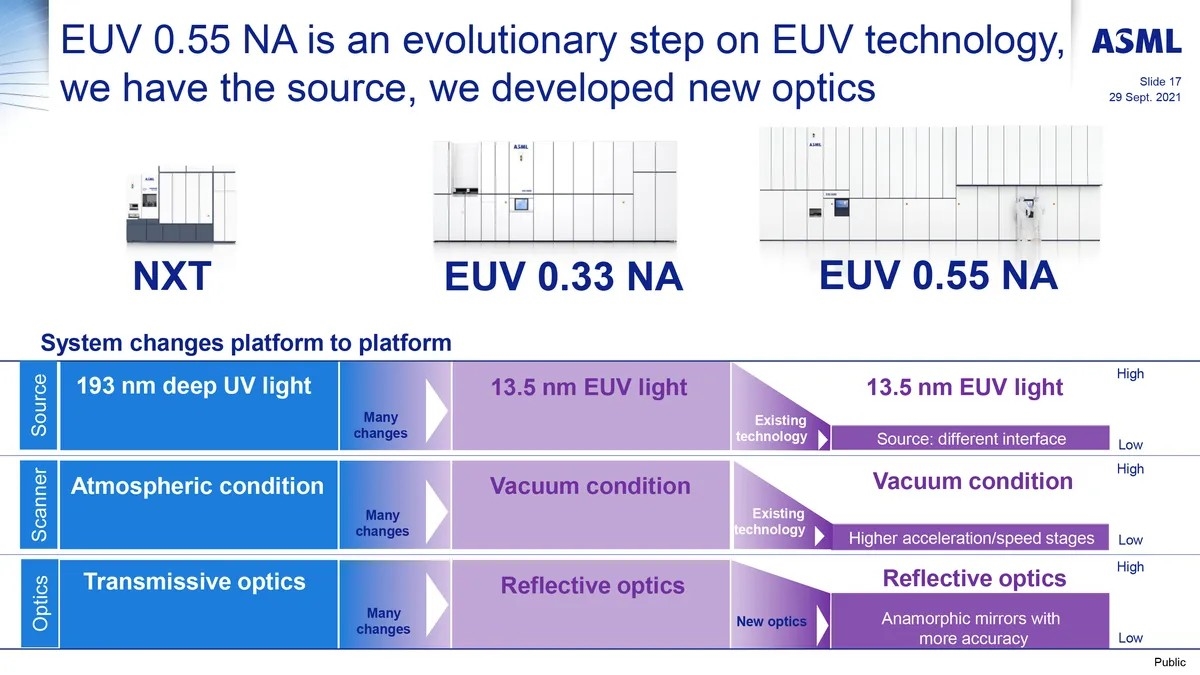 EUV 0.55 NA is an evolutionary step on EUV technology, we have the source, we developed new optics

ASML

Slide 17
29 Sept. 2021

NXT

EUV 0.33 NA

EUV 0.55 NA

System changes platform to platform

Source
193 nm deep UV light
Many changes
13.5 nm EUV light
Existing technology
13.5 nm EUV light
Source: different interface
High
Low

Scanner
Atmospheric condition
Many changes
Vacuum condition
Existing technology
Vacuum condition
Higher acceleration/speed stages
High
Low

Optics
Transmissive optics
Many changes
Reflective optics
New optics
Reflective optics
Anamorphic mirrors with more accuracy
High
Low

Public